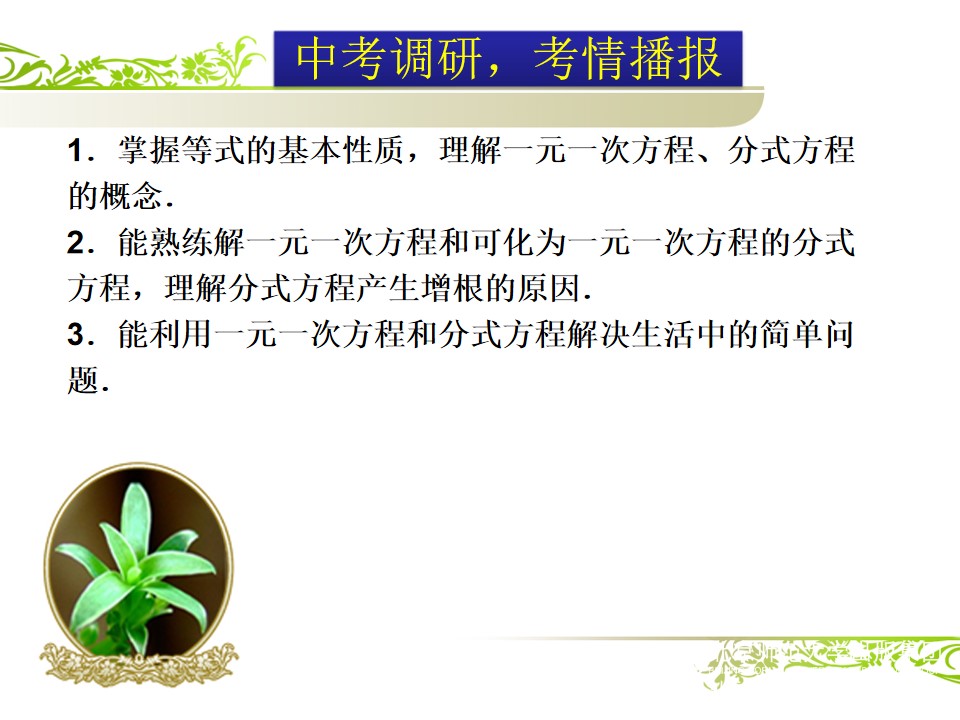 中考调研，考情播报

1．掌握等式的基本性质，理解一元一次方程、分式方程的概念．

2．能熟练解一元一次方程和可化为一元一次方程的分式方程，理解分式方程产生增根的原因．

3．能利用一元一次方程和分式方程解决生活中的简单问题．